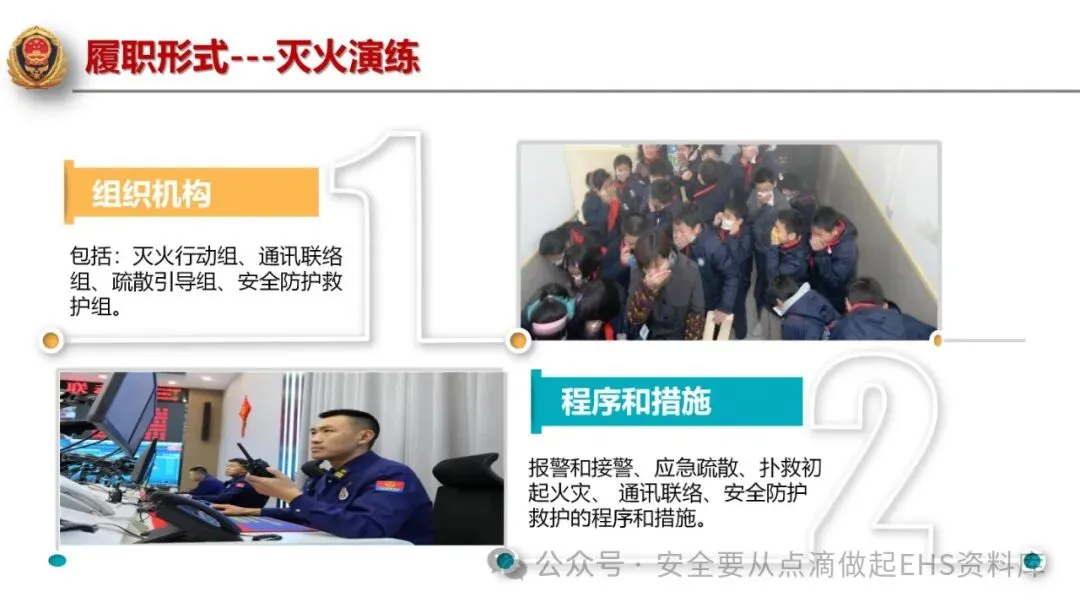 履职形式---灭火演练

组织机构

包括：灭火行动组、通讯联络组、疏散引导组、安全防护救护组。

1

程序和措施

报警和接警、应急疏散、扑救初起火灾、 通讯联络、安全防护救护的程序和措施。

2

公众号 · 安全要从点滴做起EHS资料库